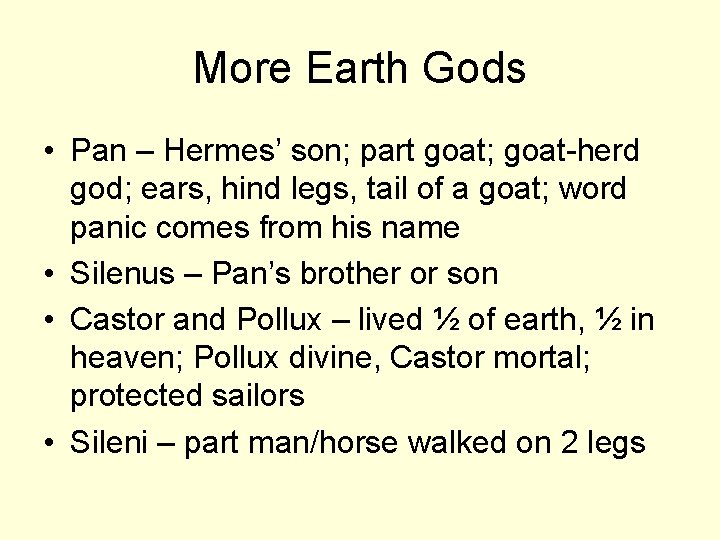 More Earth Gods

• Pan – Hermes' son; part goat; goat-herd god; ears, hind legs, tail of a goat; word panic comes from his name
• Silenus – Pan's brother or son
• Castor and Pollux – lived ½ of earth, ½ in heaven; Pollux divine, Castor mortal; protected sailors
• Sileni – part man/horse walked on 2 legs